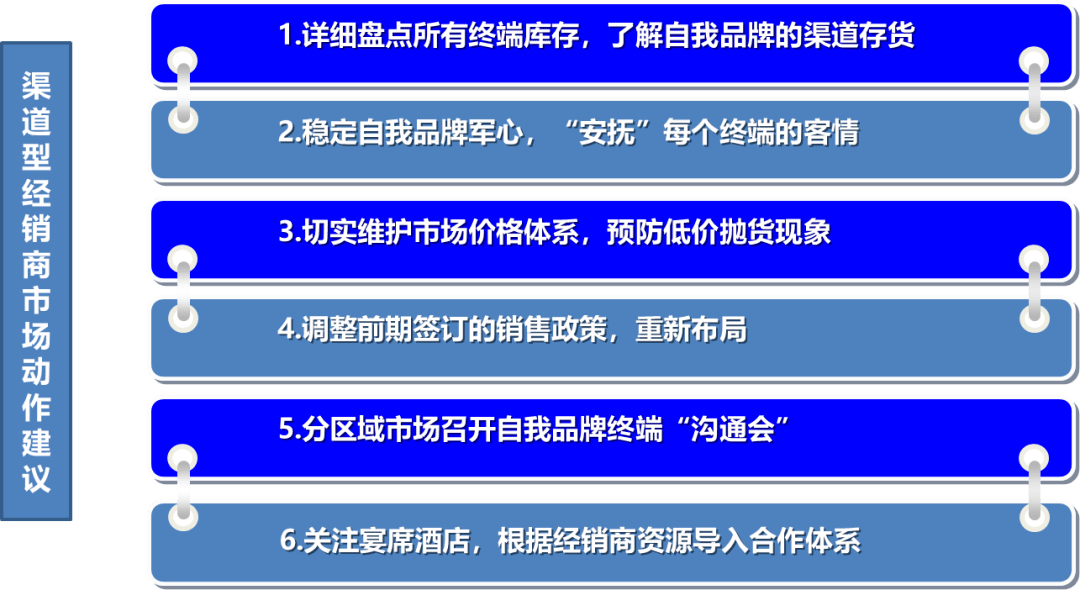 渠道型经销商市场动作建议

1.详细盘点所有终端库存，了解自我品牌的渠道存货

2.稳定自我品牌军心，“安抚”每个终端的客情

3.切实维护市场价格体系，预防低价抛货现象

4.调整前期签订的销售政策，重新布局

5.分区域市场召开自我品牌终端“沟通会”

6.关注宴席酒店，根据经销商资源导入合作体系